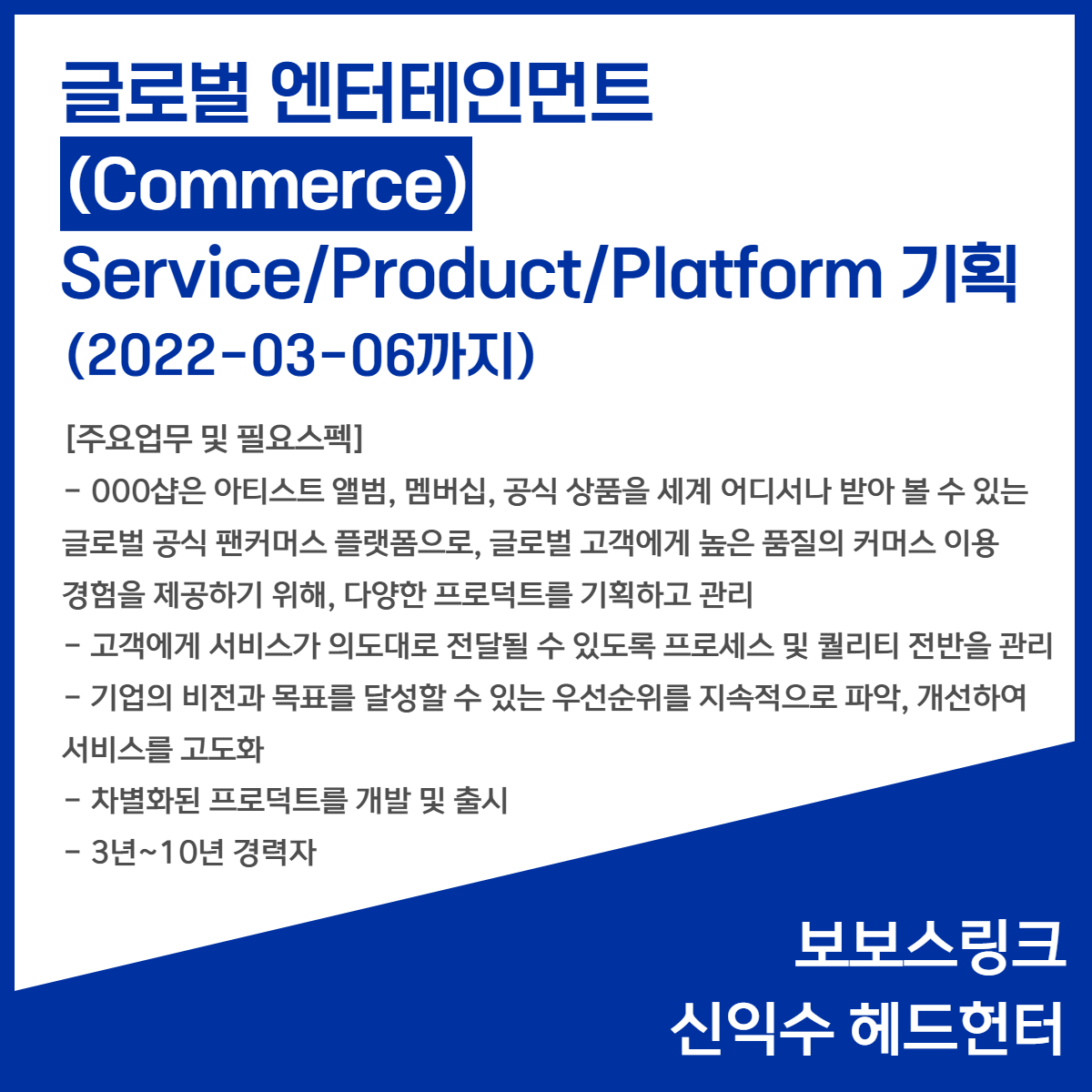 글로벌 엔터테인먼트
(Commerce)
Service/Product/Platform 기획
(2022-03-06까지)

[주요업무 및 필요스펙]
- 000샵은 아티스트 앨범, 멤버십, 공식 상품을 세계 어디서나 받아 볼 수 있는 글로벌 공식 팬커머스 플랫폼으로, 글로벌 고객에게 높은 품질의 커머스 이용 경험을 제공하기 위해, 다양한 프로덕트를 기획하고 관리
- 고객에게 서비스가 의도대로 전달될 수 있도록 프로세스 및 퀄리티 전반을 관리
- 기업의 비전과 목표를 달성할 수 있는 우선순위를 지속적으로 파악, 개선하여 서비스를 고도화
- 차별화된 프로덕트를 개발 및 출시
- 3년~10년 경력자

보보스링크
신익수 헤드헌터